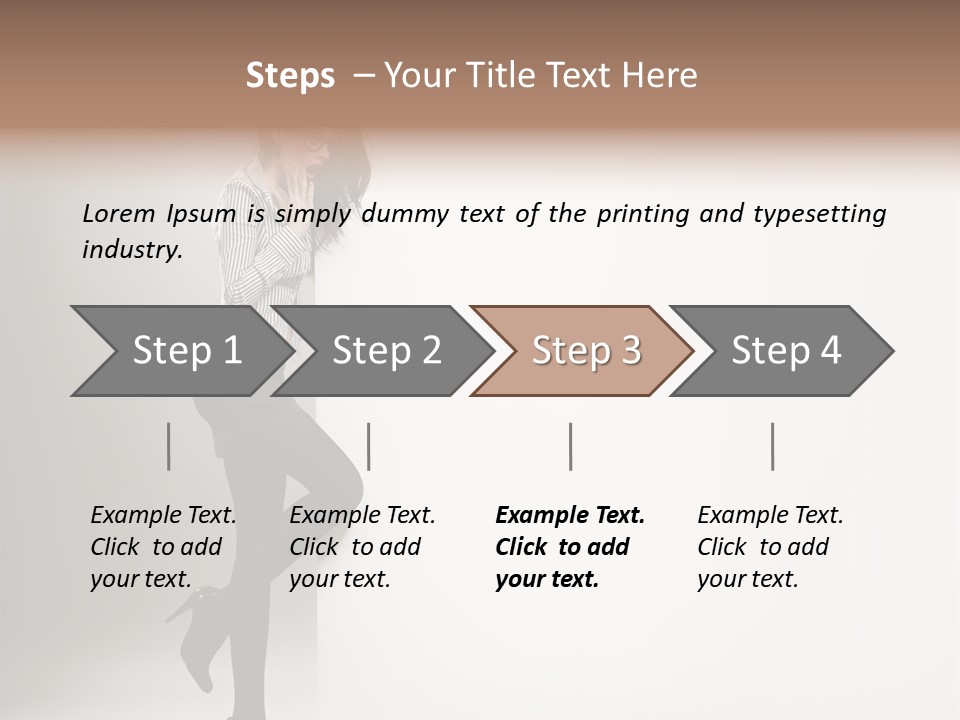 Steps – Your Title Text Here

Lorem Ipsum is simply dummy text of the printing and typesetting industry.

Step 1

Step 2

Step 3

Step 4

Example Text. Click to add your text.

Example Text. Click to add your text.

Example Text. Click to add your text.

Example Text. Click to add your text.